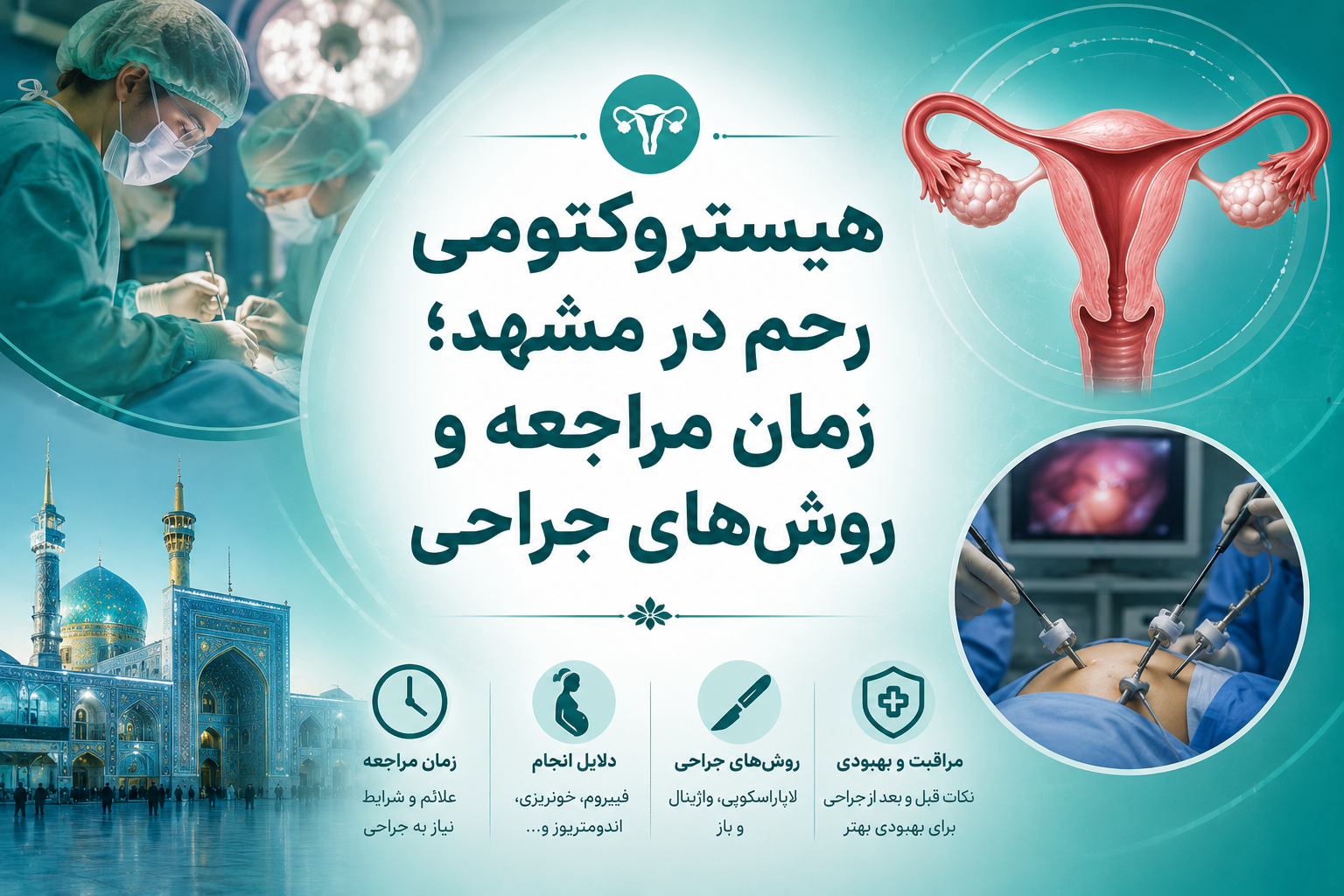 هیستروکتومی رحم در مشهد؛ زمان مراجعه و روش‌های جراحی

مراقبت و بهبودی
نکات قبل و بعد از جراحی برای بهبودی بهتر

روش‌های جراحی
لاپاراسکوپی، واژینال و باز

دلایل انجام
فیبروم، خونریزی، اندومتریوز و...

زمان مراجعه
علائم و شرایط نیاز به جراحی